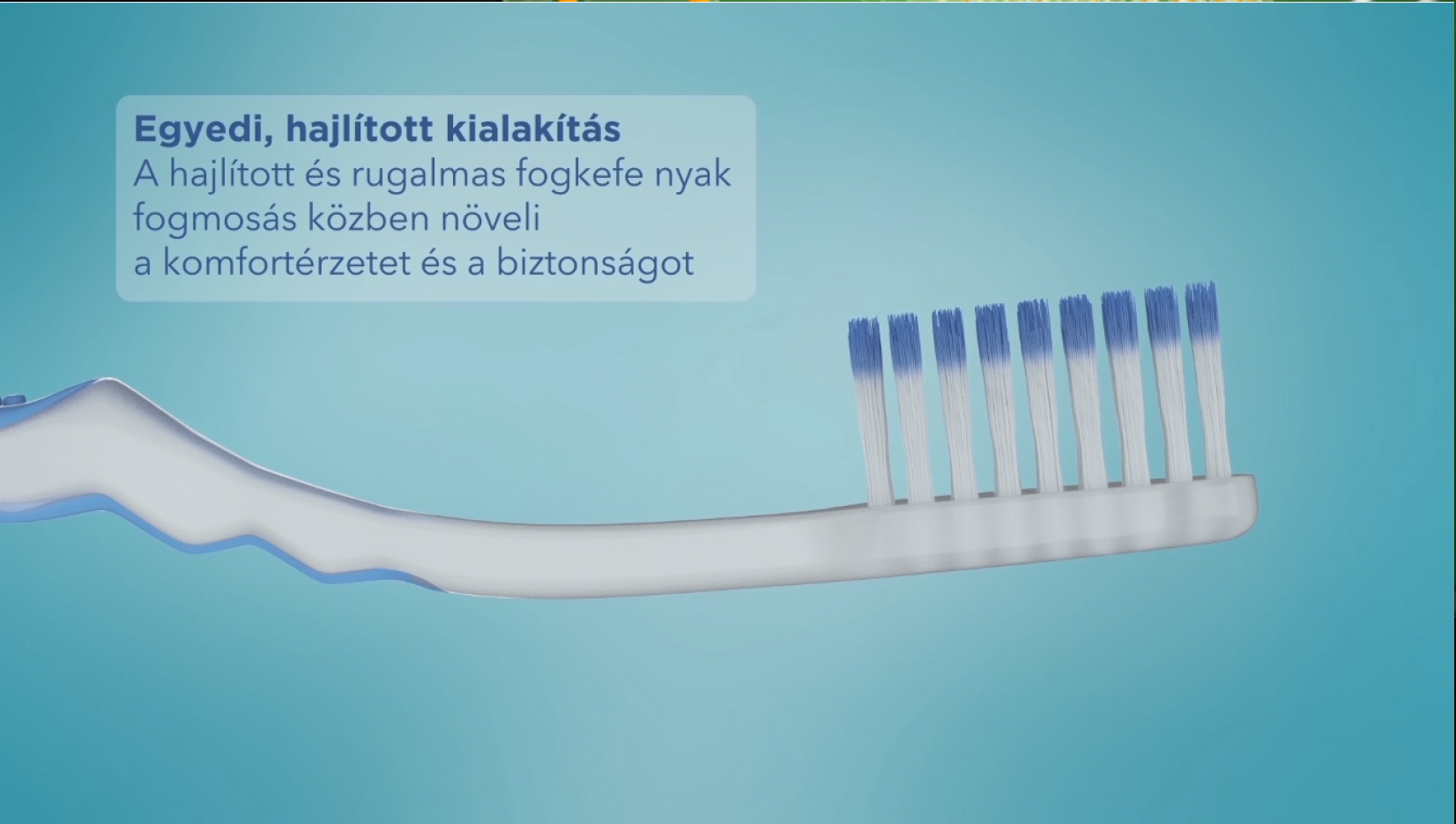 Egyedi, hajlított kialakítás
A hajlított és rugalmas fogkefe nyak fogmosás közben növeli a komfortérzetet és a biztonságot